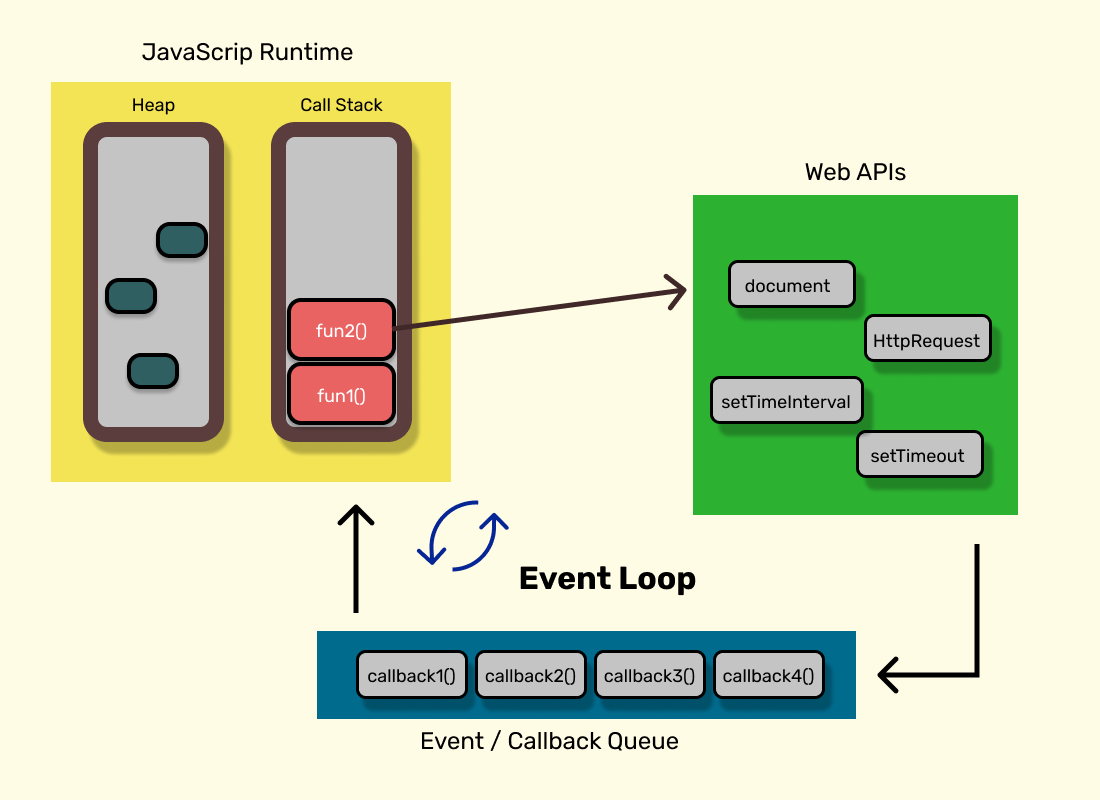 JavaScrip Runtime

Heap

Call Stack

fun2()

fun1()

Web APIs

document

HttpRequest

setTimeInterval

setTimeout

Event Loop

callback1() callback2() callback3() callback4()

Event / Callback Queue